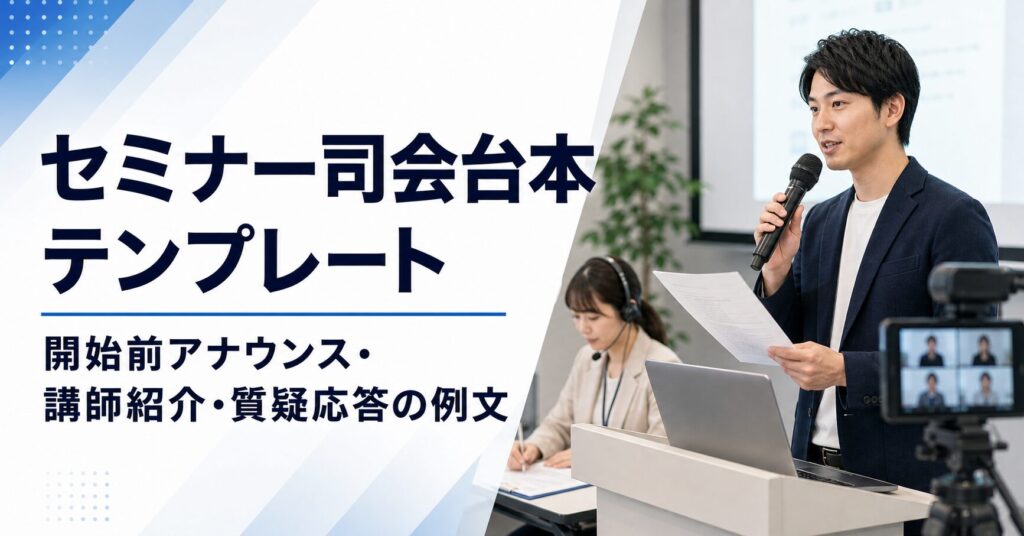 セミナー司会台本
テンプレート

開始前アナウンス・
講師紹介・質疑応答の例文